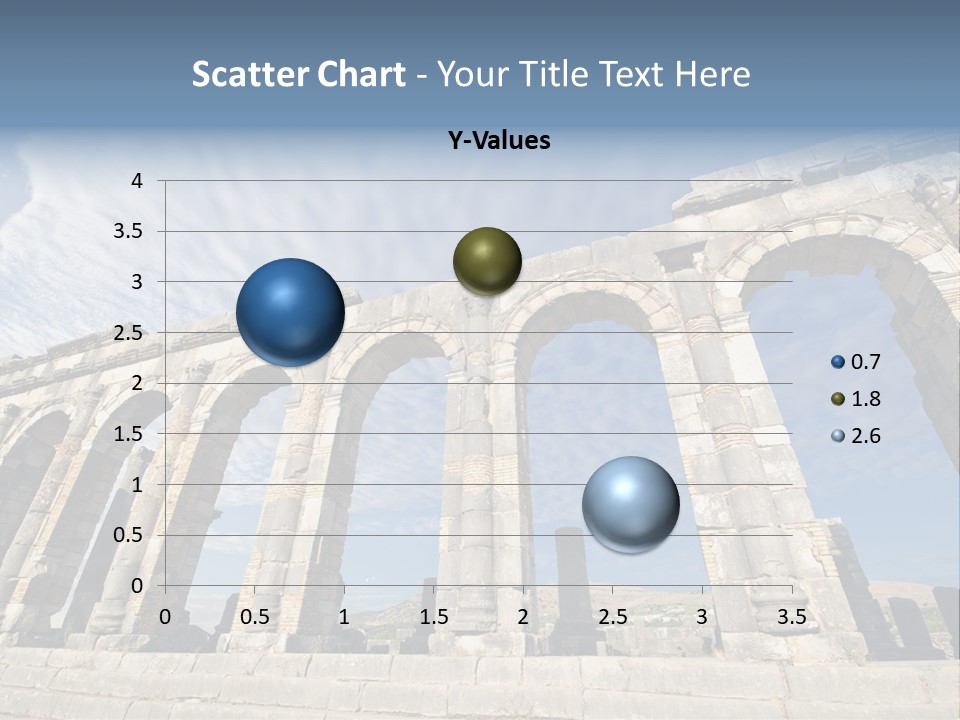 Scatter Chart - Your Title Text Here

Y-Values

4
3.5
3
2.5
2
1.5
1
0.5
0

0 0.5 1 1.5 2 2.5 3 3.5

0.7
1.8
2.6